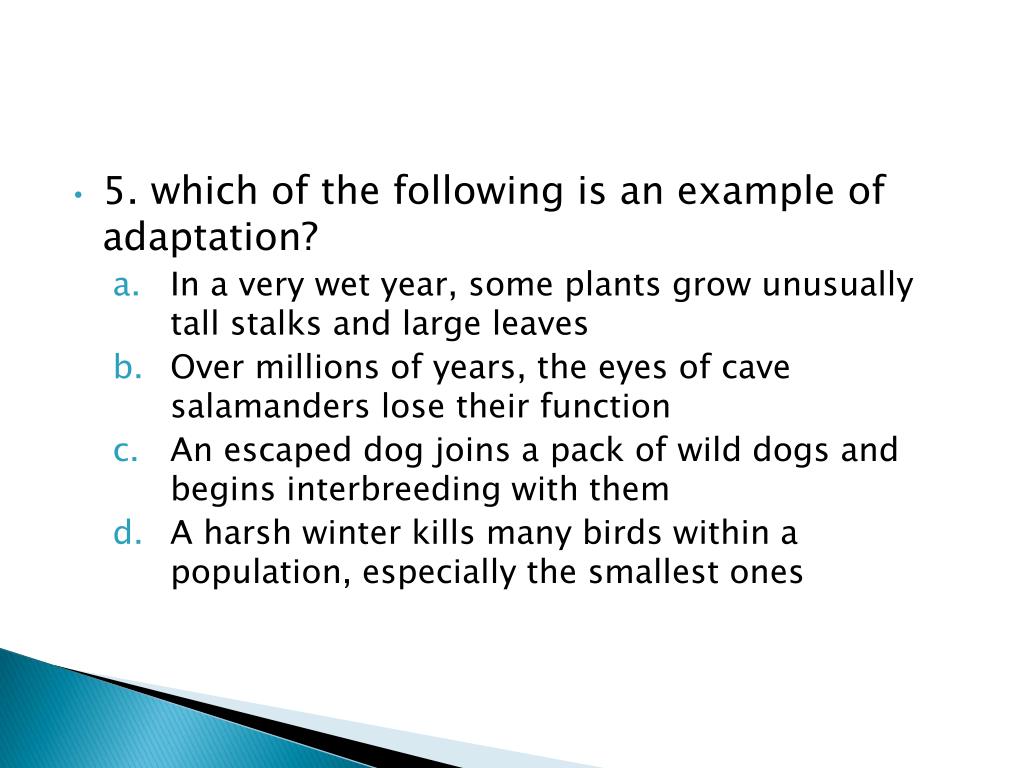 • 5. which of the following is an example of adaptation?

a. In a very wet year, some plants grow unusually tall stalks and large leaves
b. Over millions of years, the eyes of cave salamanders lose their function
c. An escaped dog joins a pack of wild dogs and begins interbreeding with them
d. A harsh winter kills many birds within a population, especially the smallest ones